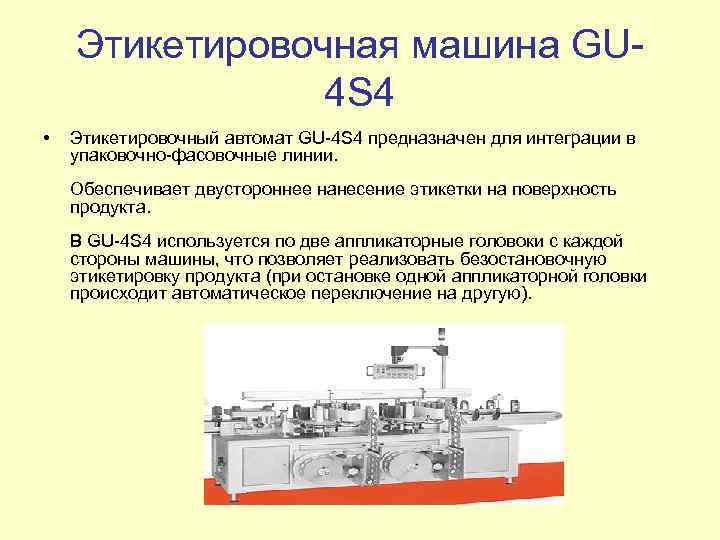 Этикетировочная машина GU-4S4

• Этикетировочный автомат GU-4S4 предназначен для интеграции в упаковочно-фасовочные линии.

Обеспечивает двустороннее нанесение этикетки на поверхность продукта.

В GU-4S4 используется по две аппликаторные головоки с каждой стороны машины, что позволяет реализовать безостановочную этикетировку продукта (при остановке одной аппликаторной головки происходит автоматическое переключение на другую).